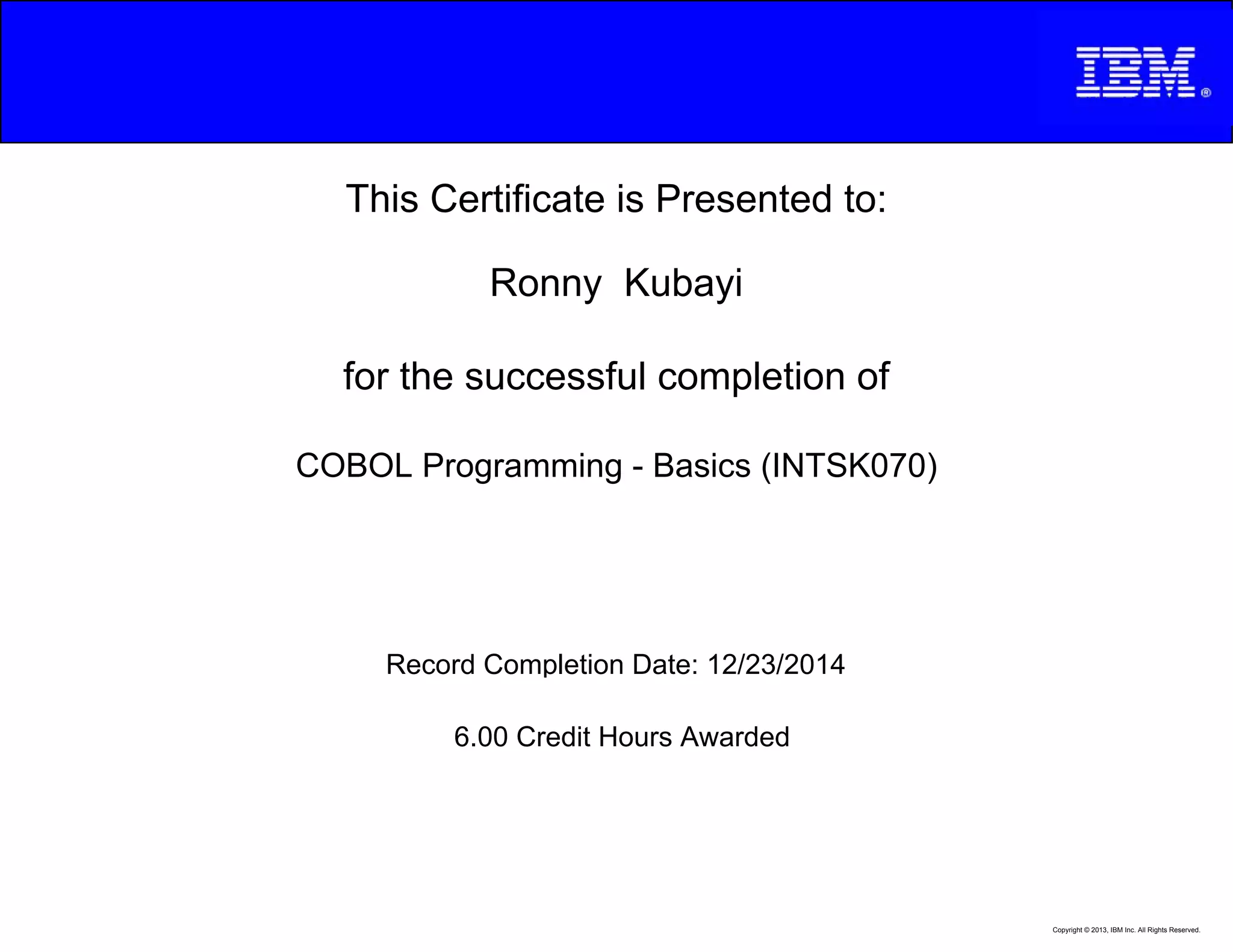 IBM®

This Certificate is Presented to:

Ronny Kubayi

for the successful completion of

COBOL Programming - Basics (INTSK070)

Record Completion Date: 12/23/2014

6.00 Credit Hours Awarded

Copyright © 2013, IBM Inc. All Rights Reserved.